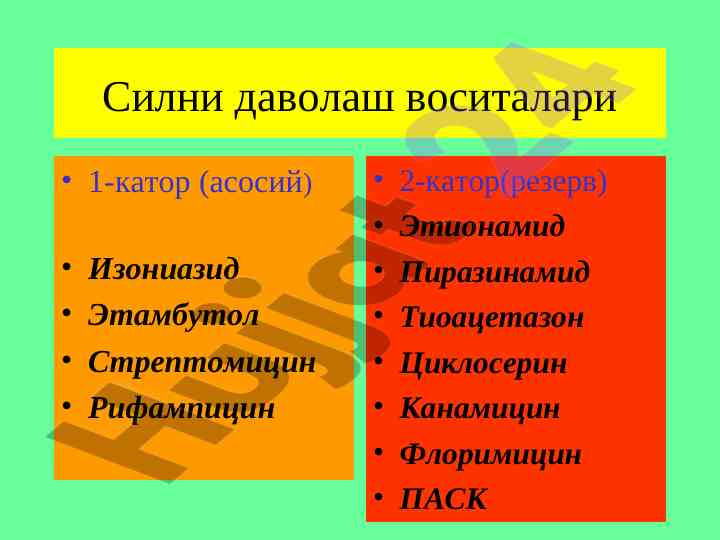 Силни даволаш воситалари

• 1-катор (асосий)

• Изониазид
• Этамбутол
• Стрептомицин
• Рифампицин

• 2-катор(резерв)
• Этионамид
• Пиразинамид
• Тиоацетазон
• Циклосерин
• Канамицин
• Флоримицин
• ПАСК

Hujjat24